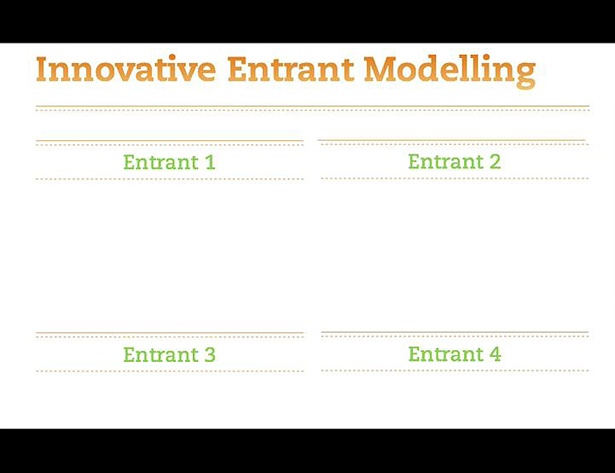 Innovative Entrant Modelling

Entrant 1

Entrant 2

Entrant 3

Entrant 4